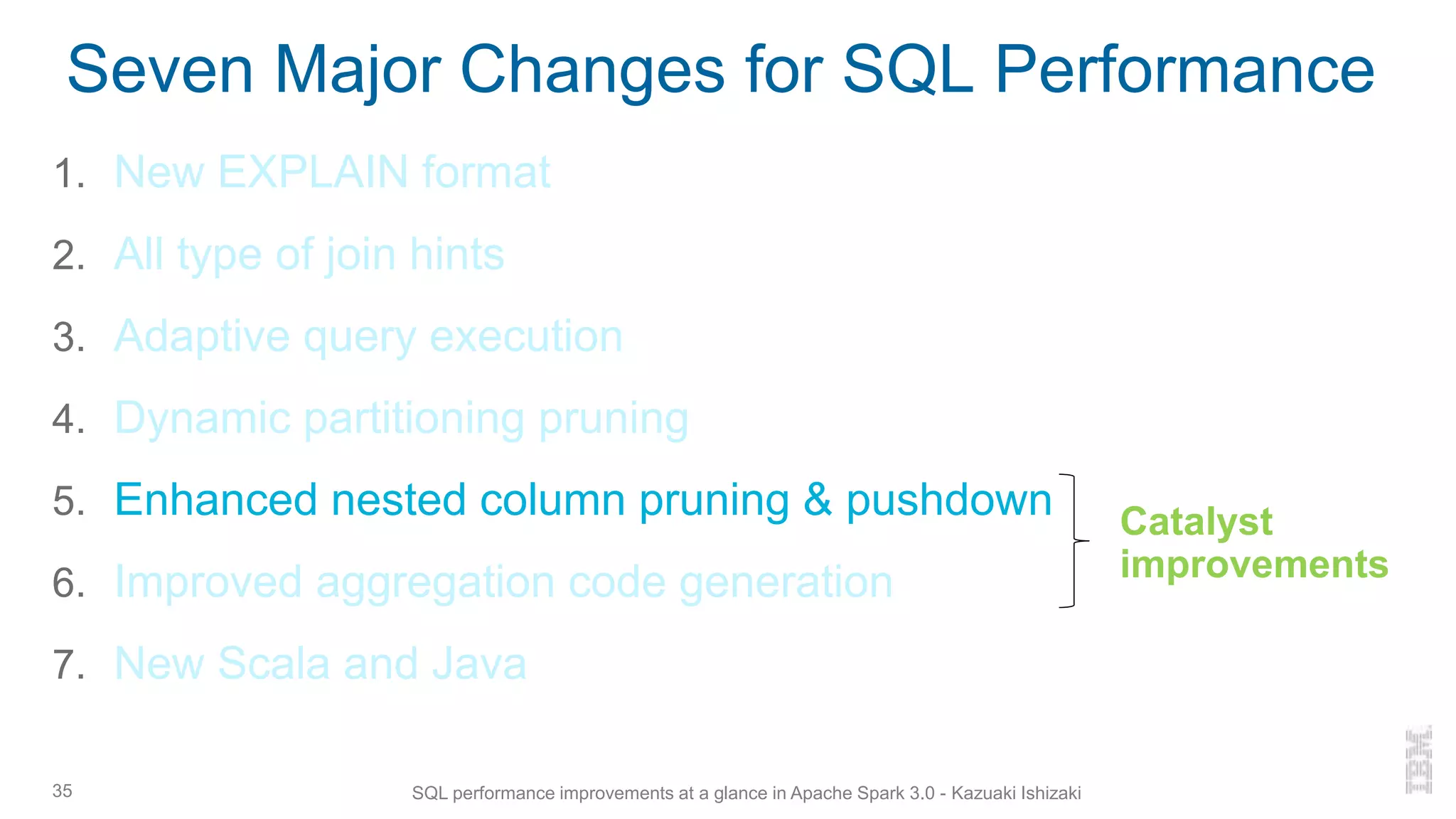 Seven Major Changes for SQL Performance

1. New EXPLAIN format
2. All type of join hints
3. Adaptive query execution
4. Dynamic partitioning pruning
5. Enhanced nested column pruning & pushdown
6. Improved aggregation code generation
7. New Scala and Java

Catalyst improvements

35

SQL performance improvements at a glance in Apache Spark 3.0 - Kazuaki Ishizaki

IBM